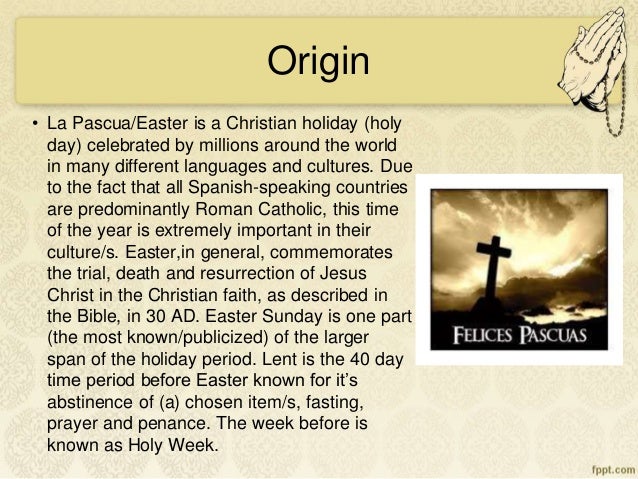 Origin

• La Pascua/Easter is a Christian holiday (holy day) celebrated by millions around the world in many different languages and cultures. Due to the fact that all Spanish-speaking countries are predominantly Roman Catholic, this time of the year is extremely important in their culture/s. Easter,in general, commemorates the trial, death and resurrection of Jesus Christ in the Christian faith, as described in the Bible, in 30 AD. Easter Sunday is one part (the most known/publicized) of the larger span of the holiday period. Lent is the 40 day time period before Easter known for it's abstinence of (a) chosen item/s, fasting, prayer and penance. The week before is known as Holy Week.

FELICES PASCUAS

fppt.com